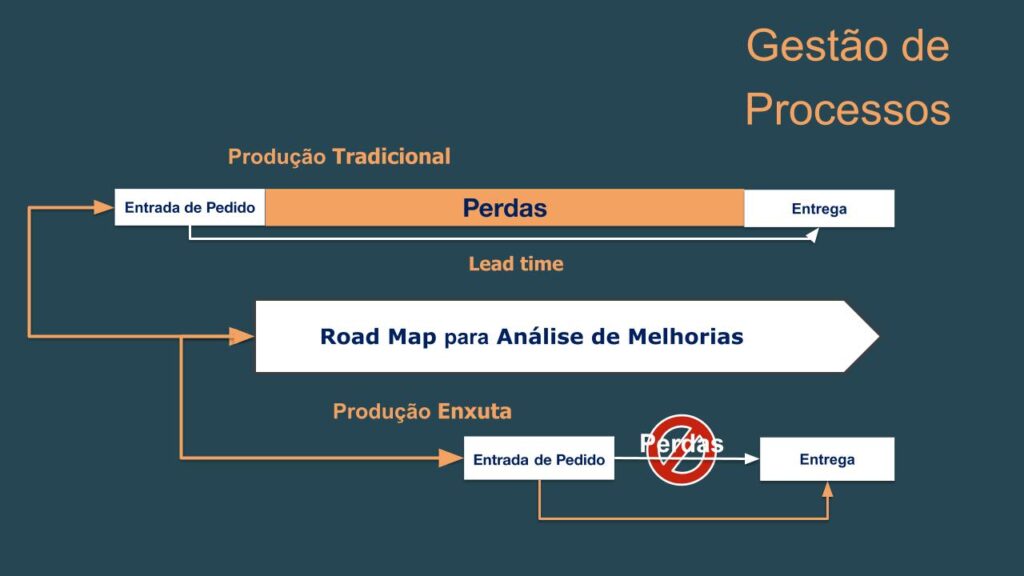 Gestão de Processos

Produção Tradicional

Entrada de Pedido

Perdas

Entrega

Lead time

Road Map para Análise de Melhorias

Produção Enxuta

Entrada de Pedido

Perdas

Entrega